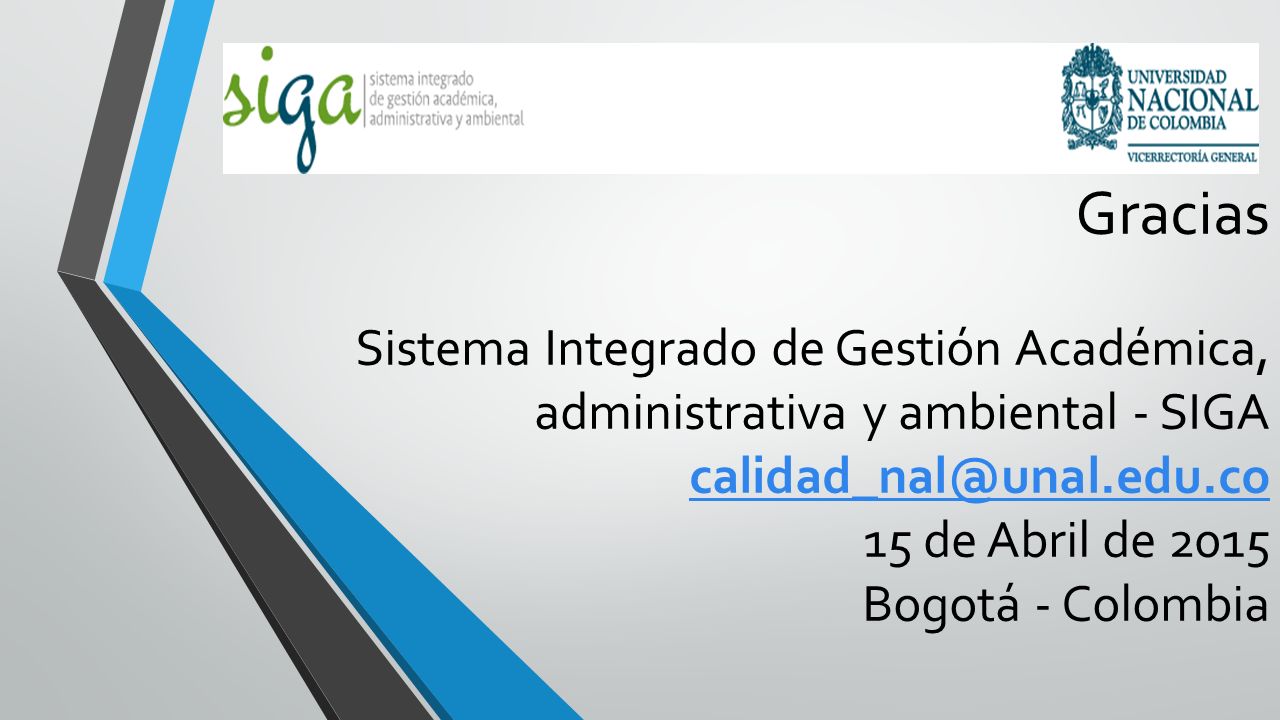 siga sistema integrado de gestión académica, administrativa y ambiental

UNIVERSIDAD NACIONAL DE COLOMBIA
VICERRECTORÍA GENERAL

Gracias

Sistema Integrado de Gestión Académica, administrativa y ambiental - SIGA
calidad_nal@unal.edu.co
15 de Abril de 2015
Bogotá - Colombia